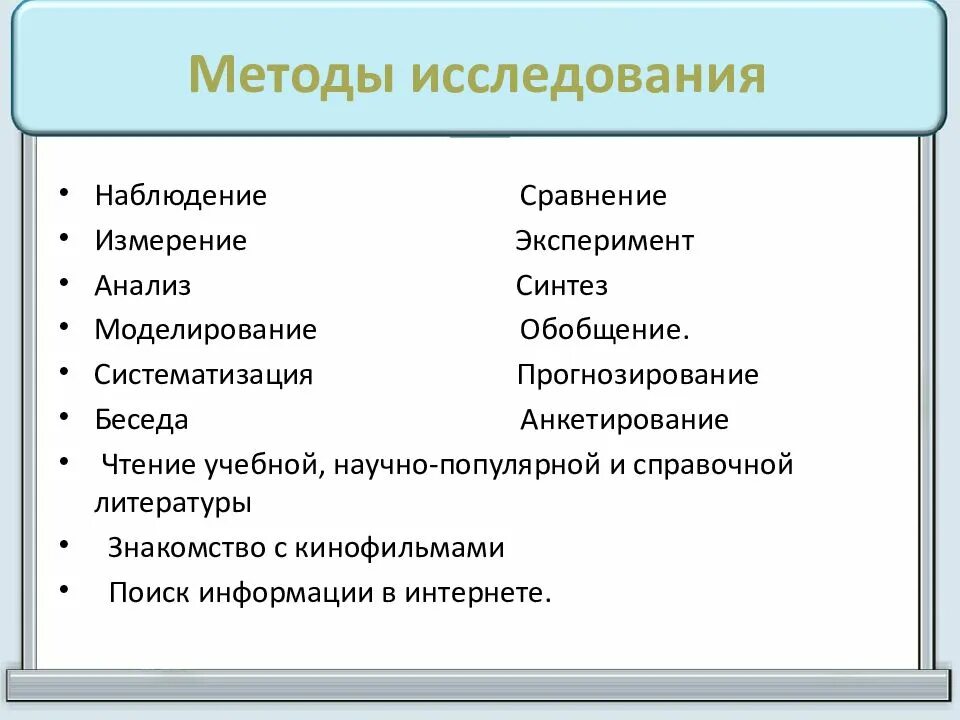 Методы исследования

• Наблюдение Сравнение
• Измерение Эксперимент
• Анализ Синтез
• Моделирование Обобщение.
• Систематизация Прогнозирование
• Беседа Анкетирование
• Чтение учебной, научно-популярной и справочной литературы
• Знакомство с кинофильмами
• Поиск информации в интернете.